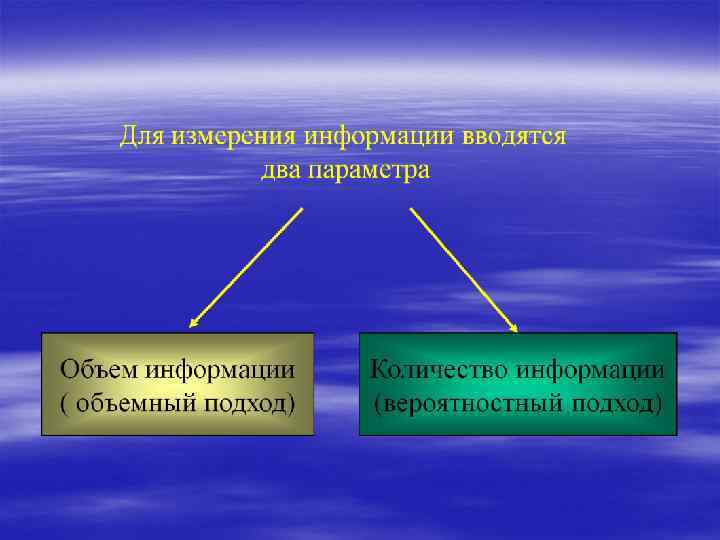 Для измерения информации вводятся два параметра

Объем информации
( объемный подход)

Количество информации
(вероятностный подход)